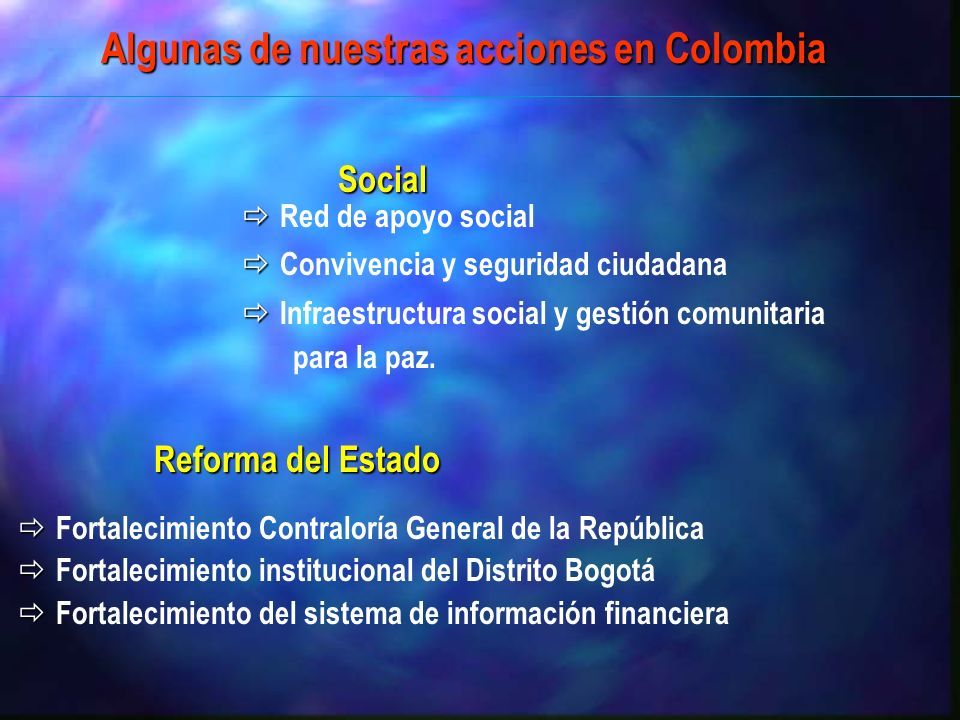 Algunas de nuestras acciones en Colombia

Social

⇨ Red de apoyo social

⇨ Convivencia y seguridad ciudadana

⇨ Infraestructura social y gestión comunitaria para la paz.

Reforma del Estado

⇨ Fortalecimiento Contraloría General de la República

⇨ Fortalecimiento institucional del Distrito Bogotá

⇨ Fortalecimiento del sistema de información financiera